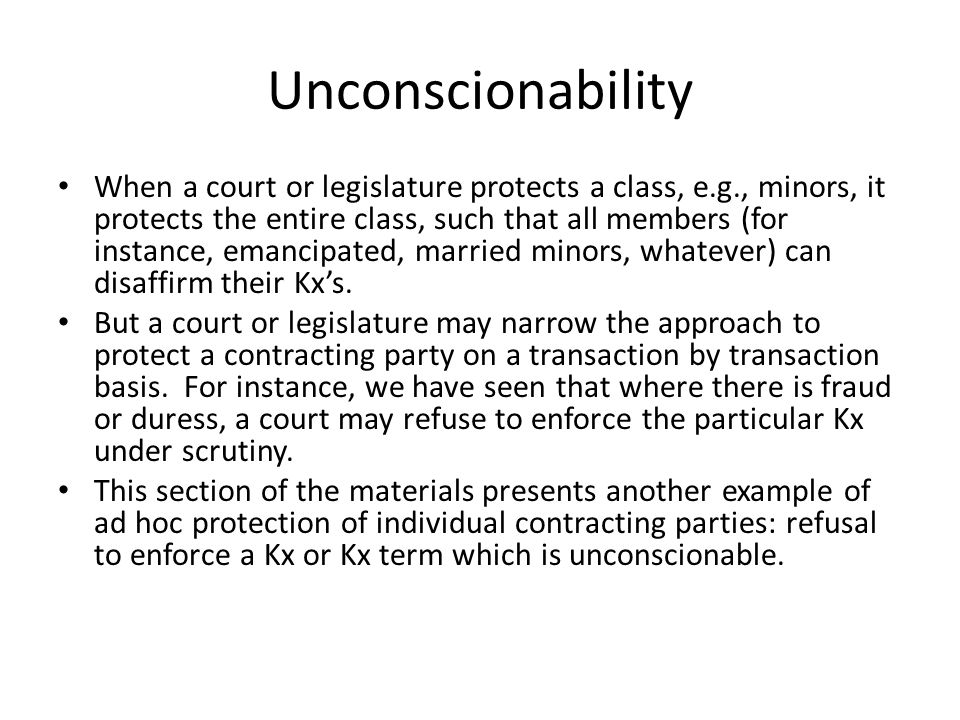 Unconscionability

• When a court or legislature protects a class, e.g., minors, it protects the entire class, such that all members (for instance, emancipated, married minors, whatever) can disaffirm their Kx's.

• But a court or legislature may narrow the approach to protect a contracting party on a transaction by transaction basis. For instance, we have seen that where there is fraud or duress, a court may refuse to enforce the particular Kx under scrutiny.

• This section of the materials presents another example of ad hoc protection of individual contracting parties: refusal to enforce a Kx or Kx term which is unconscionable.